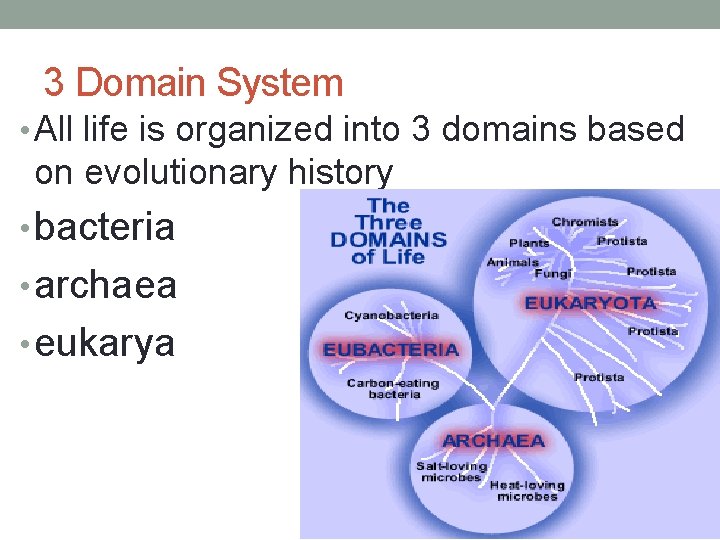 3 Domain System

• All life is organized into 3 domains based on evolutionary history

• bacteria

• archaea

• eukarya

The Three DOMAINS of Life

Chromists
Plants
Protista
Animals
Fungi
Protista
EUKARYOTA
Protista
Protista

Cyanobacteria
EUBACTERIA
Carbon-eating bacteria

ARCHAEA
Salt-loving microbes
Heat-loving microbes